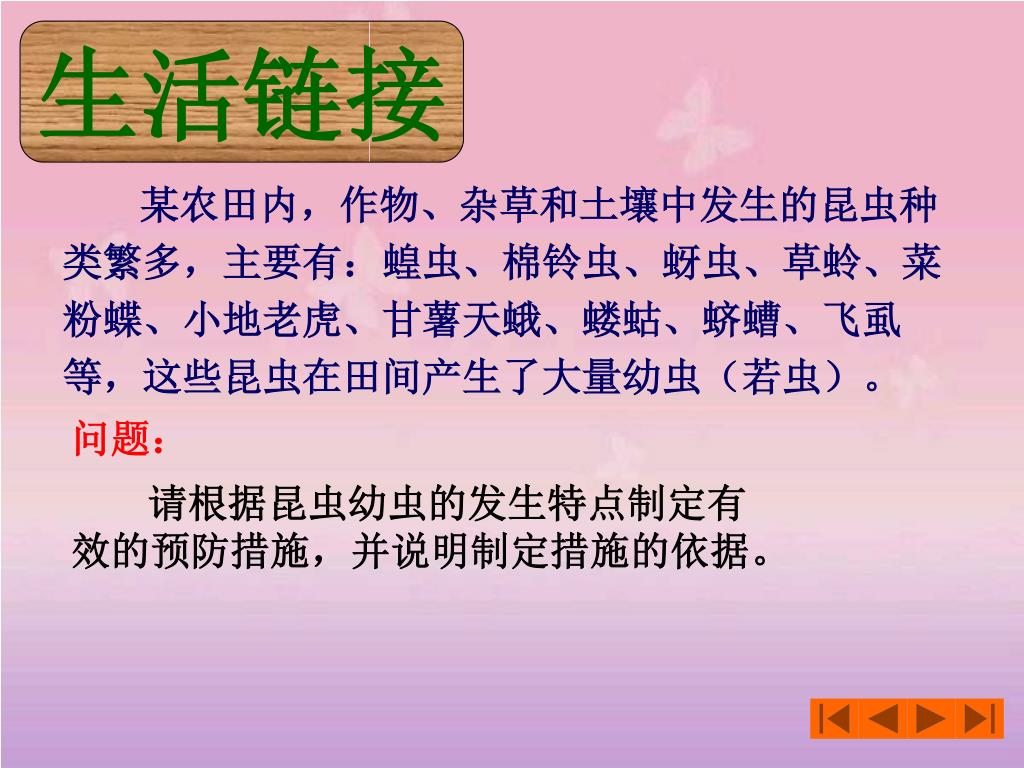 生活链接

某农田内，作物、杂草和土壤中发生的昆虫种类繁多，主要有：蝗虫、棉铃虫、蚜虫、草蛉、菜粉蝶、小地老虎、甘薯天蛾、蝼蛄、蛴螬、飞虱等，这些昆虫在田间产生了大量幼虫（若虫）。

问题：

请根据昆虫幼虫的发生特点制定有效的预防措施，并说明制定措施的依据。